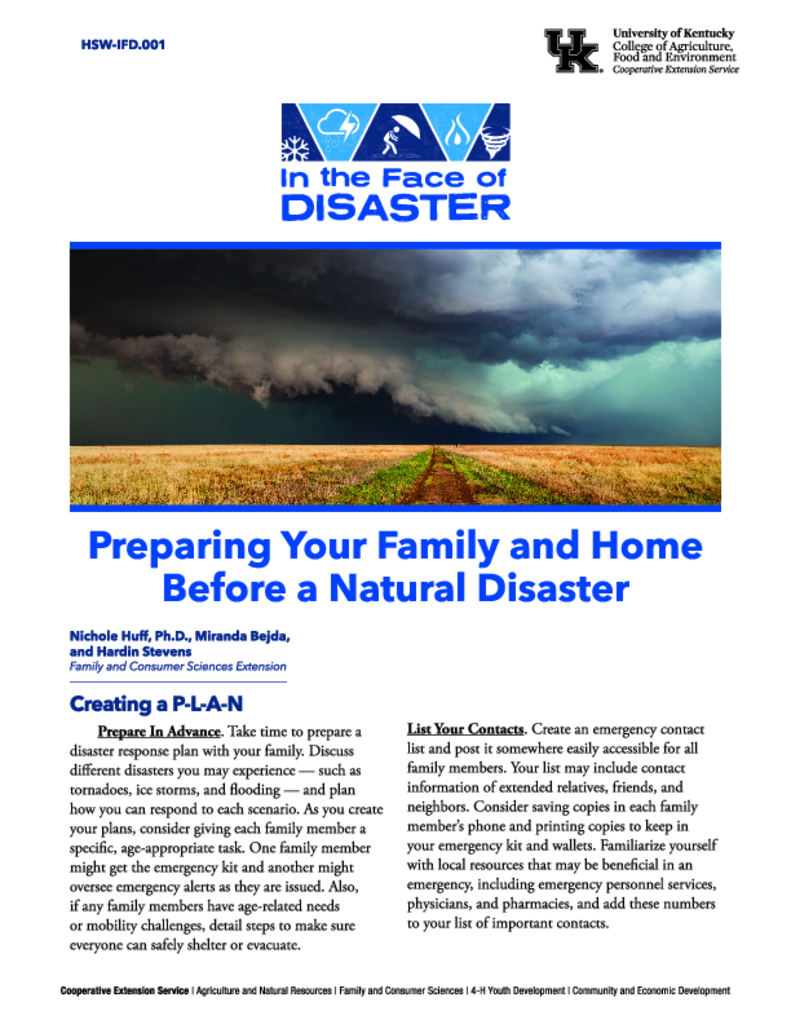 HSW-IFD.001

UK University of Kentucky College of Agriculture, Food and Environment Cooperative Extension Service

In the Face of DISASTER

Preparing Your Family and Home Before a Natural Disaster

Nichole Huff, Ph.D., Miranda Bejda, and Hardin Stevens
Family and Consumer Sciences Extension

Creating a P-L-A-N

Prepare In Advance. Take time to prepare a disaster response plan with your family. Discuss different disasters you may experience — such as tornadoes, ice storms, and flooding — and plan how you can respond to each scenario. As you create your plans, consider giving each family member a specific, age-appropriate task. One family member might get the emergency kit and another might oversee emergency alerts as they are issued. Also, if any family members have age-related needs or mobility challenges, detail steps to make sure everyone can safely shelter or evacuate.

List Your Contacts. Create an emergency contact list and post it somewhere easily accessible for all family members. Your list may include contact information of extended relatives, friends, and neighbors. Consider saving copies in each family member's phone and printing copies to keep in your emergency kit and wallets. Familiarize yourself with local resources that may be beneficial in an emergency, including emergency personnel services, physicians, and pharmacies, and add these numbers to your list of important contacts.

Cooperative Extension Service | Agriculture and Natural Resources | Family and Consumer Sciences | 4-H Youth Development | Community and Economic Development